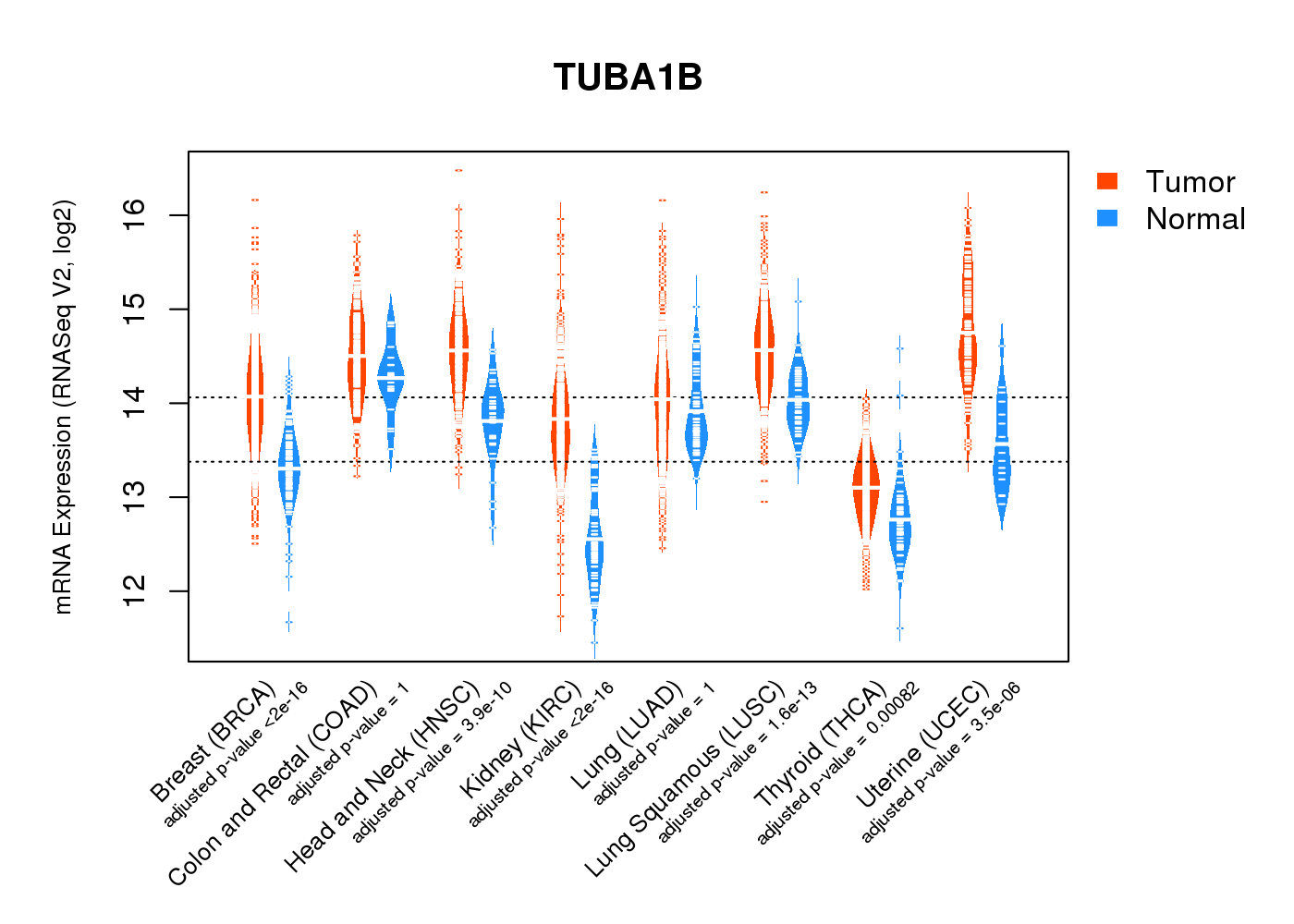 TUBA1B

Tumor
Normal

mRNA Expression (RNASeq V2, log2)

16
15
14
13
12

Breast (BRCA)
adjusted p-value <2e-16
Colon and Rectal (COAD)
adjusted p-value = 1
Head and Neck (HNSC)
adjusted p-value = 3.9e-10
Kidney (KIRC)
adjusted p-value <2e-16
Lung (LUAD)
adjusted p-value = 1
Lung Squamous (LUSC)
adjusted p-value = 1.6e-13
Thyroid (THCA)
adjusted p-value = 0.00082
Uterine (UCEC)
adjusted p-value = 3.5e-06